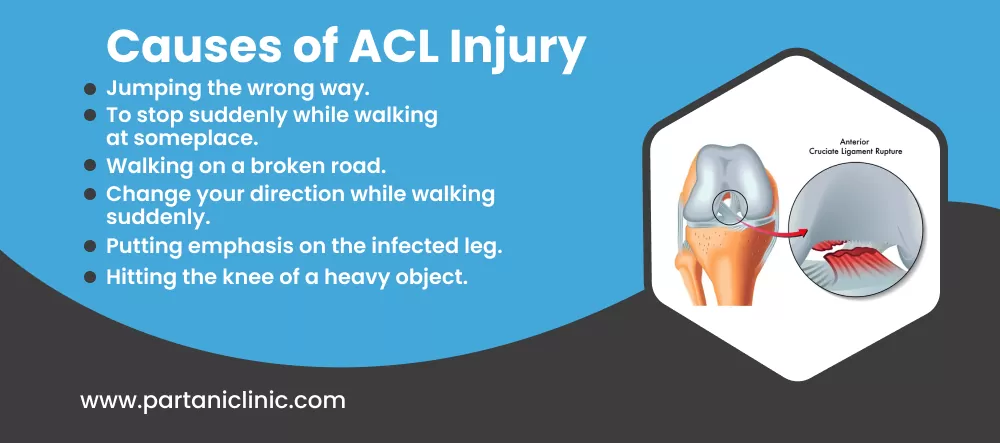 Causes of ACL Injury

- Jumping the wrong way.
- To stop suddenly while walking at someplace.
- Walking on a broken road.
- Change your direction while walking suddenly.
- Putting emphasis on the infected leg.
- Hitting the knee of a heavy object.

Anterior Cruciate Ligament Rupture

www.partaniclinic.com